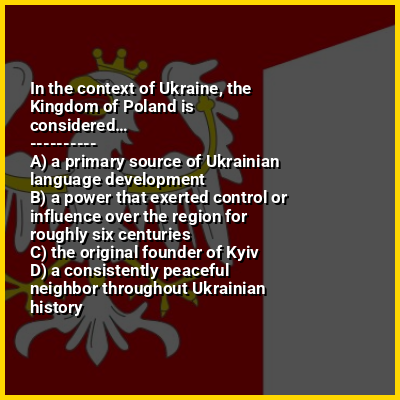 In the context of Ukraine, the Kingdom of Poland is considered...
----------
A) a primary source of Ukrainian language development
B) a power that exerted control or influence over the region for roughly six centuries
C) the original founder of Kyiv
D) a consistently peaceful neighbor throughout Ukrainian history